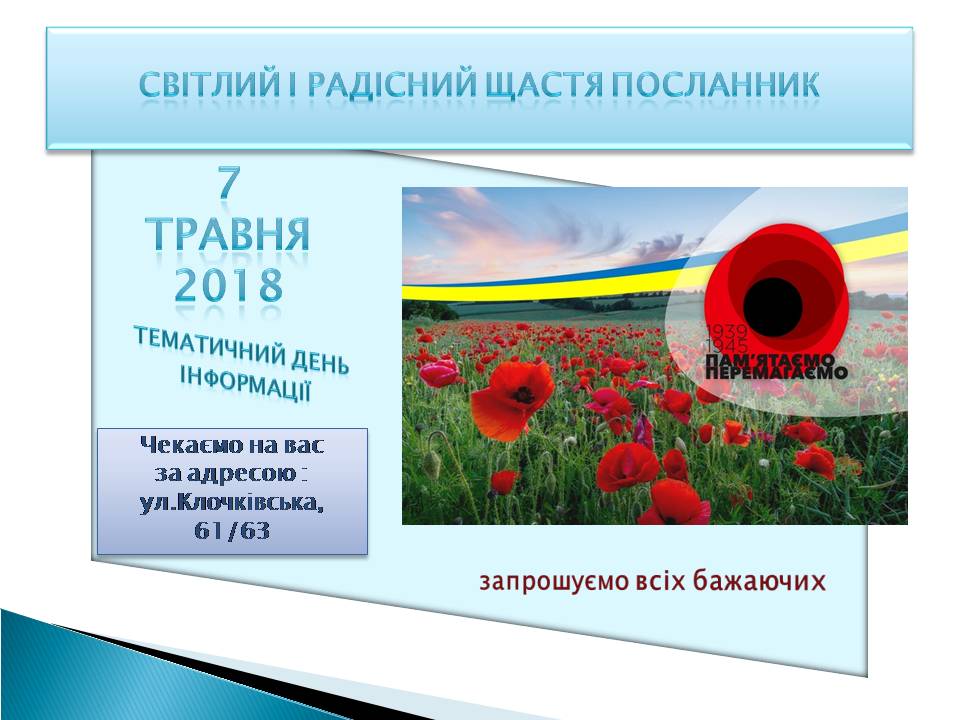 СВІТЛИЙ І РАДІСНИЙ ЩАСТЯ ПОСЛАННИК

7 ТРАВНЯ 2018

ТЕМАТИЧНИЙ ДЕНЬ ІНФОРМАЦІЇ

Чекаємо на вас за адресою : ул.Клочківська, 61/63

1939 1945 ПАМ'ЯТАЄМО ПЕРЕМАГАЄМО

запрошуємо всіх бажаючих